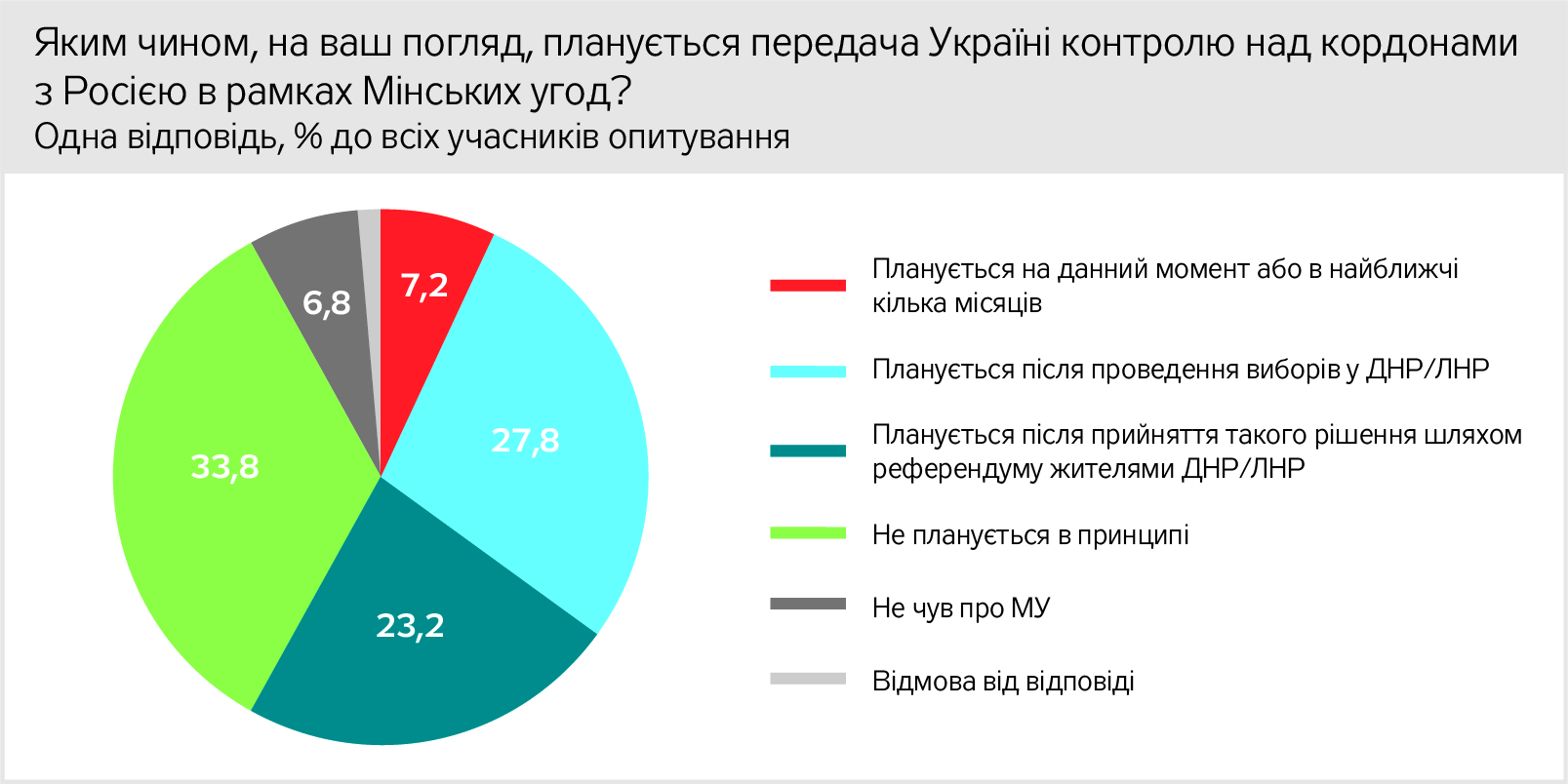 Яким чином, на ваш погляд, планується передача Україні контролю над кордонами з Росією в рамках Мінських угод?
Одна відповідь, % до всіх учасників опитування

7,2
27,8
23,2
33,8
6,8

Планується на данний момент або в найближчі кілька місяців
Планується після проведення виборів у ДНР/ЛНР
Планується після прийняття такого рішення шляхом референдуму жителями ДНР/ЛНР
Не планується в принципі
Не чув про МУ
Відмова від відповіді